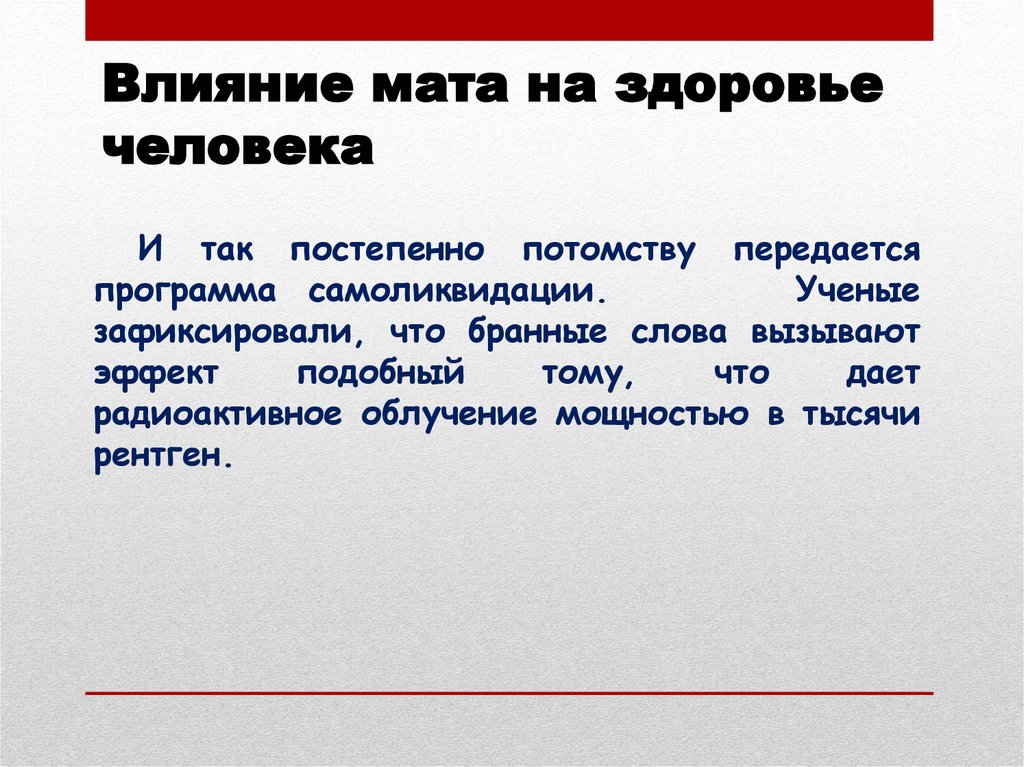 Влияние мата на здоровье человека

И так постепенно потомству передается программа самоликвидации. Ученые зафиксировали, что бранные слова вызывают эффект подобный тому, что дает радиоактивное облучение мощностью в тысячи рентген.